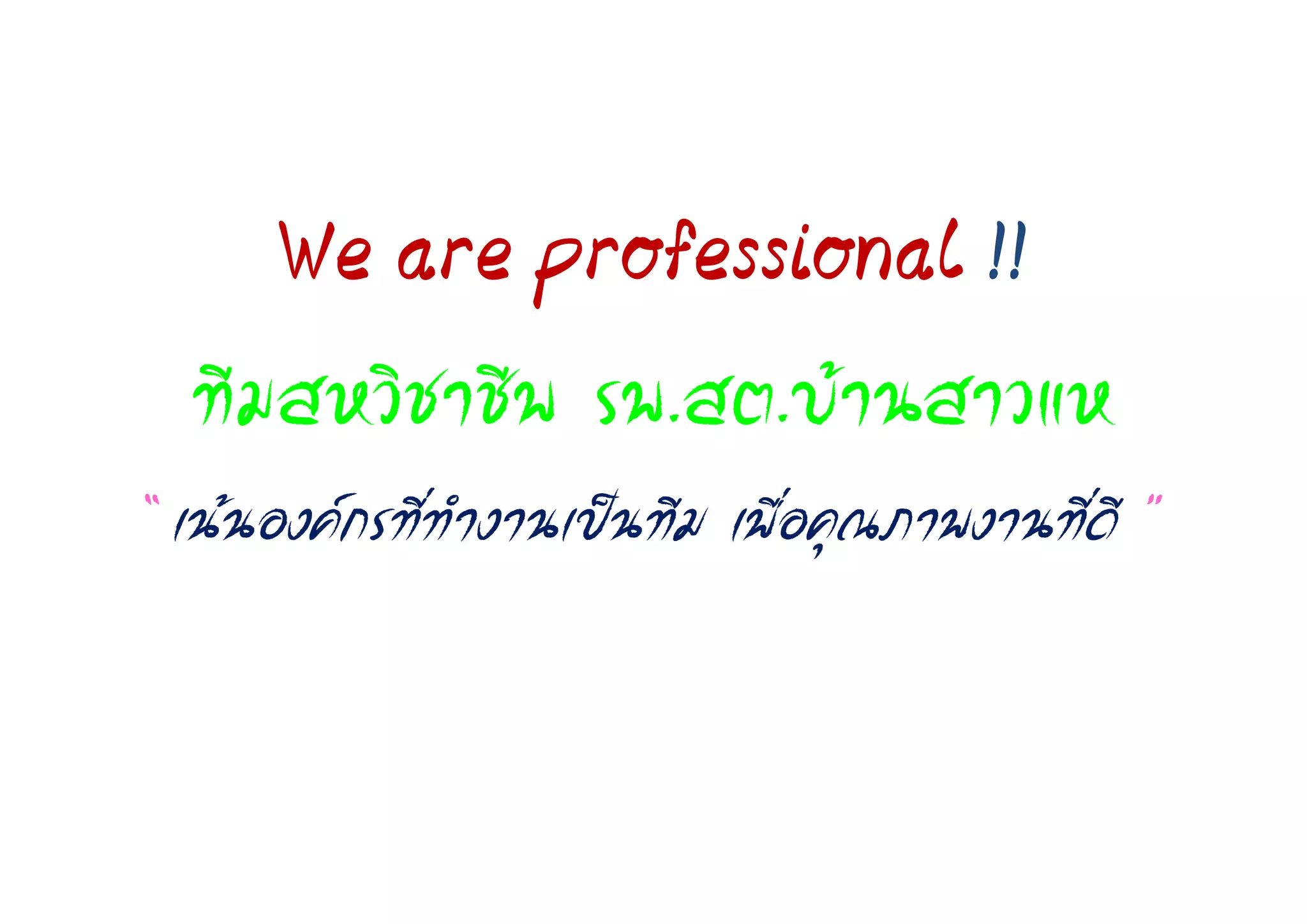 We are professional !!

ทีมสหวิชาชีพ รพ.สต.บ้านสาวแห

" เน้นองค์กรที่ทำงานเป็นทีม เพื่อคุณภาพงานที่ดี "